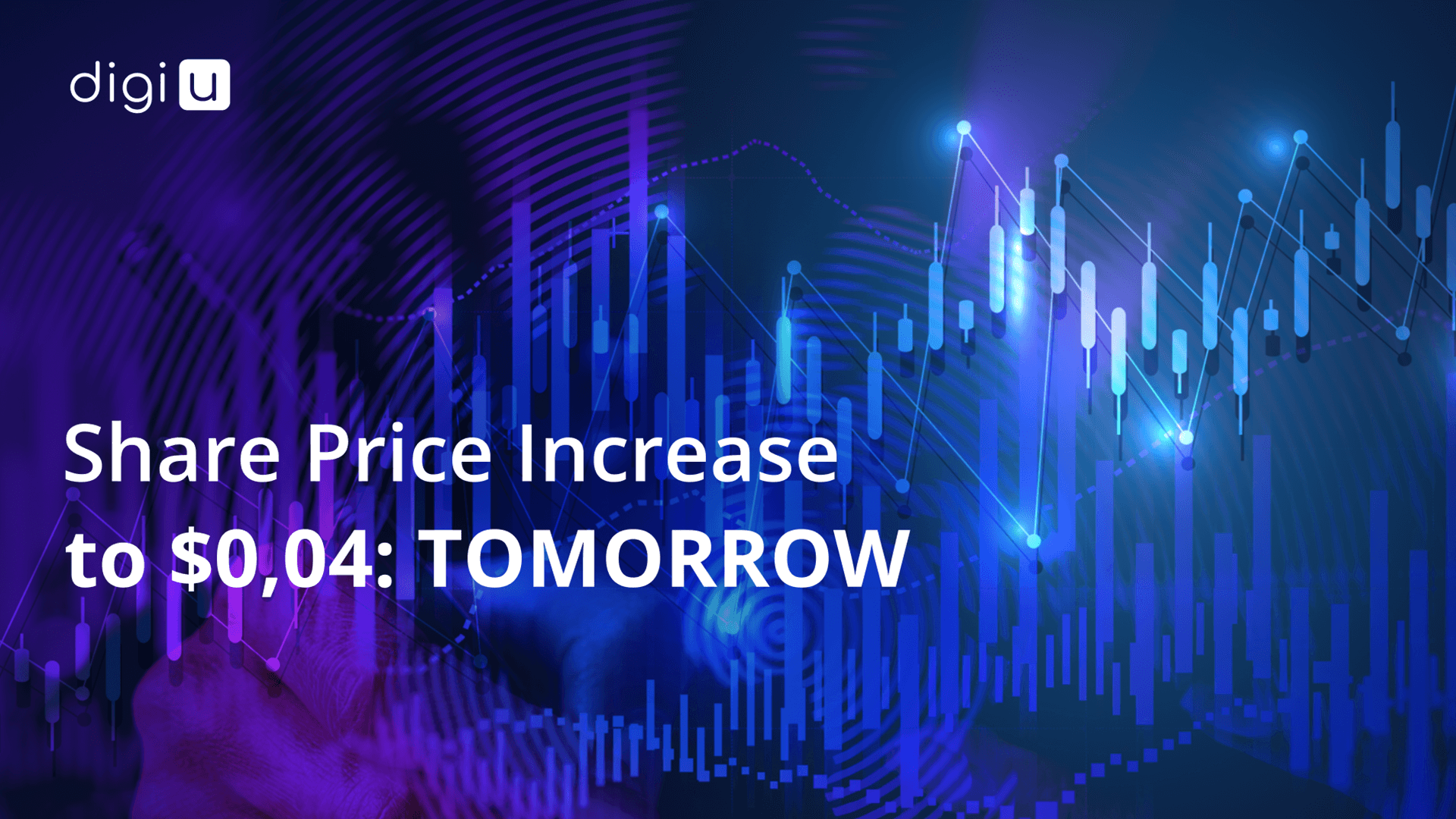 digi u

Share Price Increase to \$0,04: TOMORROW